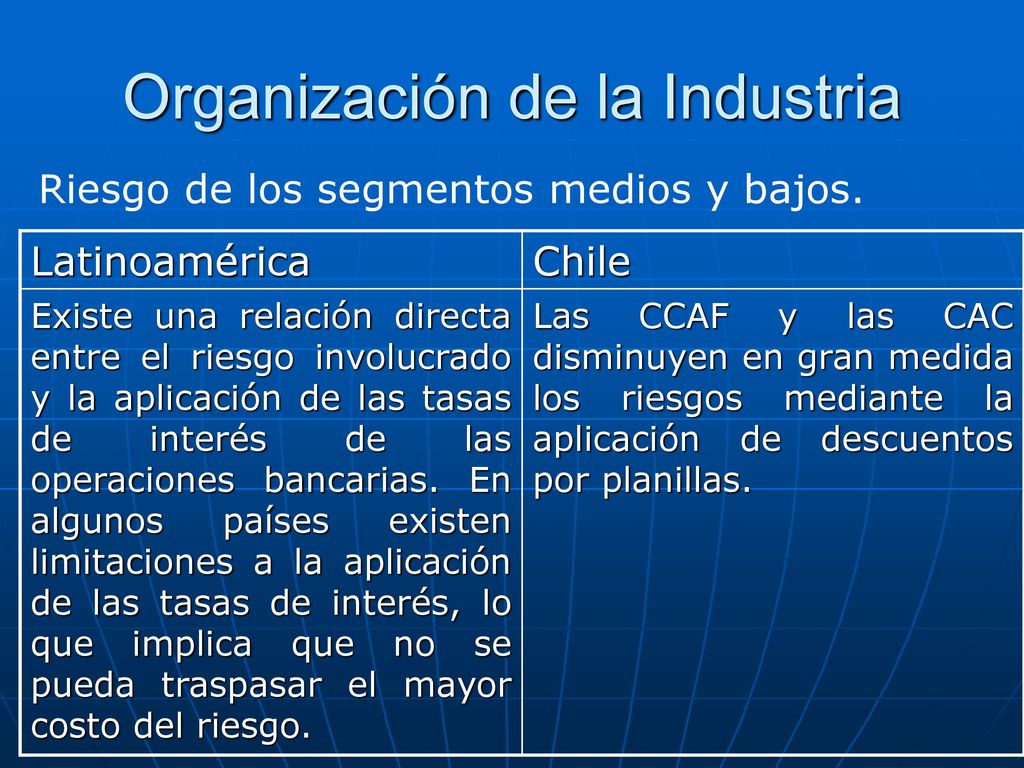 Organización de la Industria

Riesgo de los segmentos medios y bajos.

| Latinoamérica | Chile |
|---|---|
| Existe una relación directa entre el riesgo involucrado y la aplicación de las tasas de interés de las operaciones bancarias. En algunos países existen limitaciones a la aplicación de las tasas de interés, lo que implica que no se pueda traspasar el mayor costo del riesgo. | Las CCAF y las CAC disminuyen en gran medida los riesgos mediante la aplicación de descuentos por planillas. |